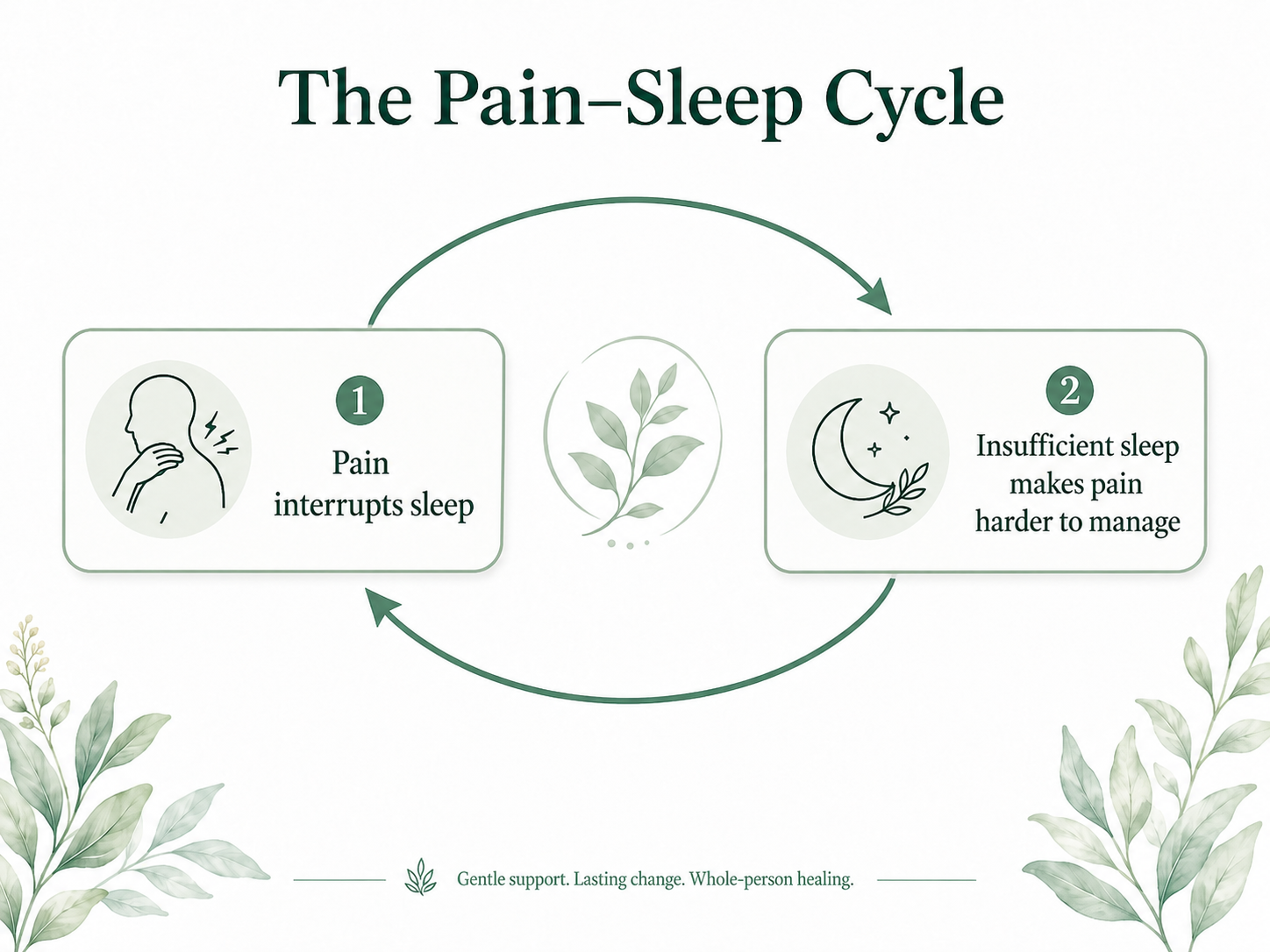 The Pain–Sleep Cycle

1
Pain interrupts sleep

2
Insufficient sleep makes pain harder to manage

Gentle support. Lasting change. Whole-person healing.